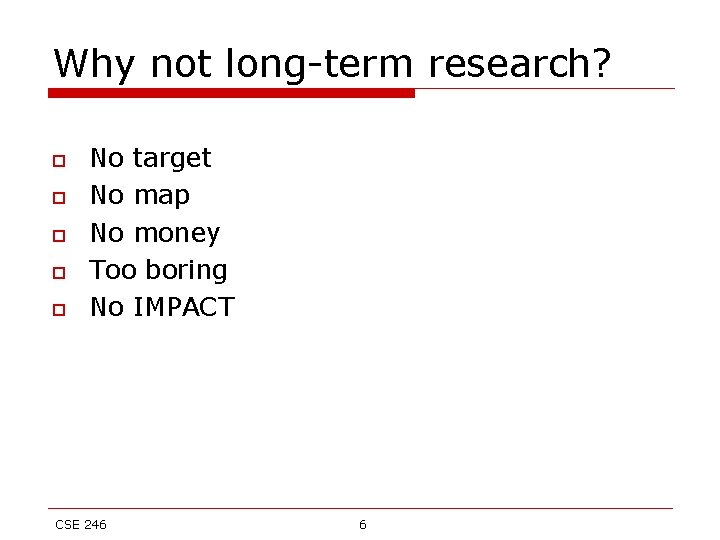 Why not long-term research?

- No target
- No map
- No money
- Too boring
- No IMPACT

CSE 246

6